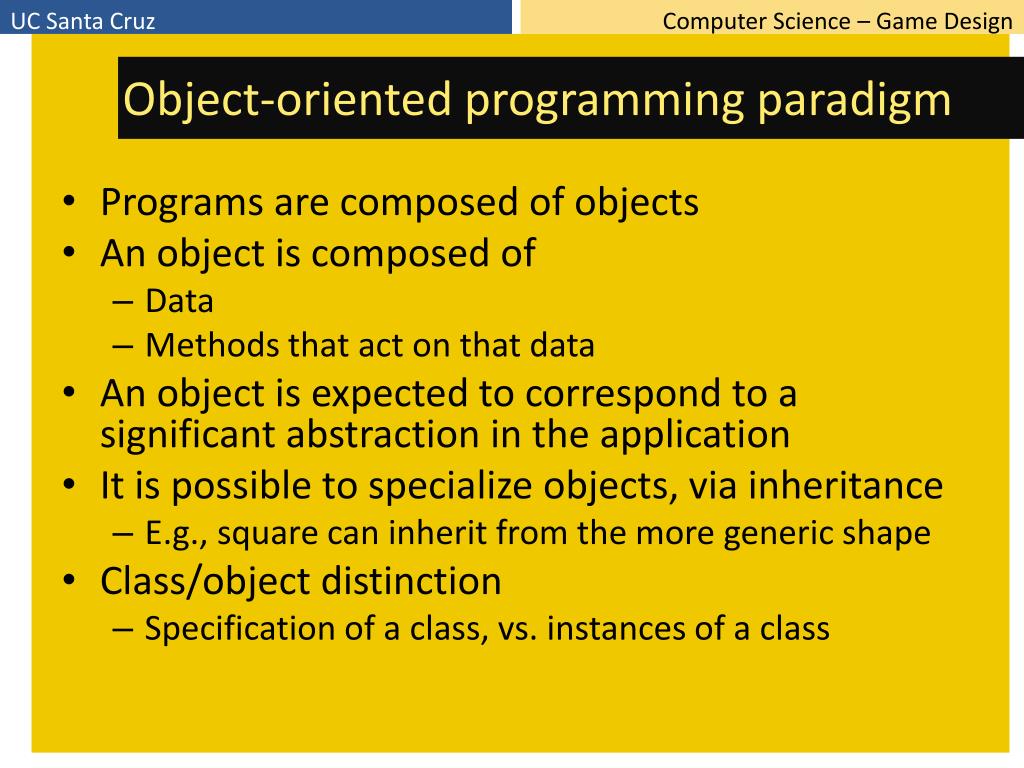 UC Santa Cruz

Computer Science – Game Design

Object-oriented programming paradigm

• Programs are composed of objects
• An object is composed of
– Data
– Methods that act on that data
• An object is expected to correspond to a significant abstraction in the application
• It is possible to specialize objects, via inheritance
– E.g., square can inherit from the more generic shape
• Class/object distinction
– Specification of a class, vs. instances of a class